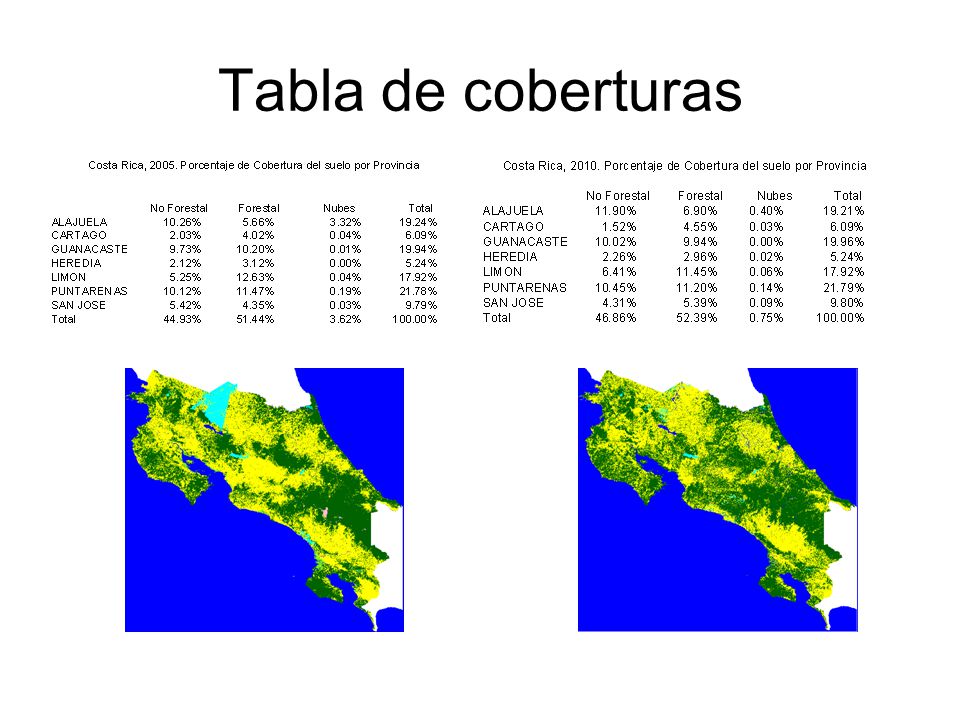 Tabla de coberturas

Costa Rica, 2005. Porcentaje de Cobertura del suelo por Provincia

| | No Forestal | Forestal | Nubes | Total |
|---|---|---|---|---|
| ALAJUELA | 10.26% | 5.66% | 3.32% | 19.24% |
| CARTAGO | 2.03% | 4.02% | 0.04% | 6.09% |
| GUANACASTE | 9.73% | 10.20% | 0.01% | 19.94% |
| HEREDIA | 2.12% | 3.12% | 0.00% | 5.24% |
| LIMON | 5.25% | 12.63% | 0.04% | 17.92% |
| PUNTARENAS | 10.12% | 11.47% | 0.19% | 21.78% |
| SAN JOSE | 5.42% | 4.35% | 0.03% | 9.79% |
| Total | 44.93% | 51.44% | 3.62% | 100.00% |

Costa Rica, 2010. Porcentaje de Cobertura del suelo por Provincia

| | No Forestal | Forestal | Nubes | Total |
|---|---|---|---|---|
| ALAJUELA | 11.90% | 6.90% | 0.40% | 19.21% |
| CARTAGO | 1.52% | 4.55% | 0.03% | 6.09% |
| GUANACASTE | 10.02% | 9.94% | 0.00% | 19.96% |
| HEREDIA | 2.26% | 2.96% | 0.02% | 5.24% |
| LIMON | 6.41% | 11.45% | 0.06% | 17.92% |
| PUNTARENAS | 10.45% | 11.20% | 0.14% | 21.79% |
| SAN JOSE | 4.31% | 5.39% | 0.09% | 9.80% |
| Total | 46.86% | 52.39% | 0.75% | 100.00% |